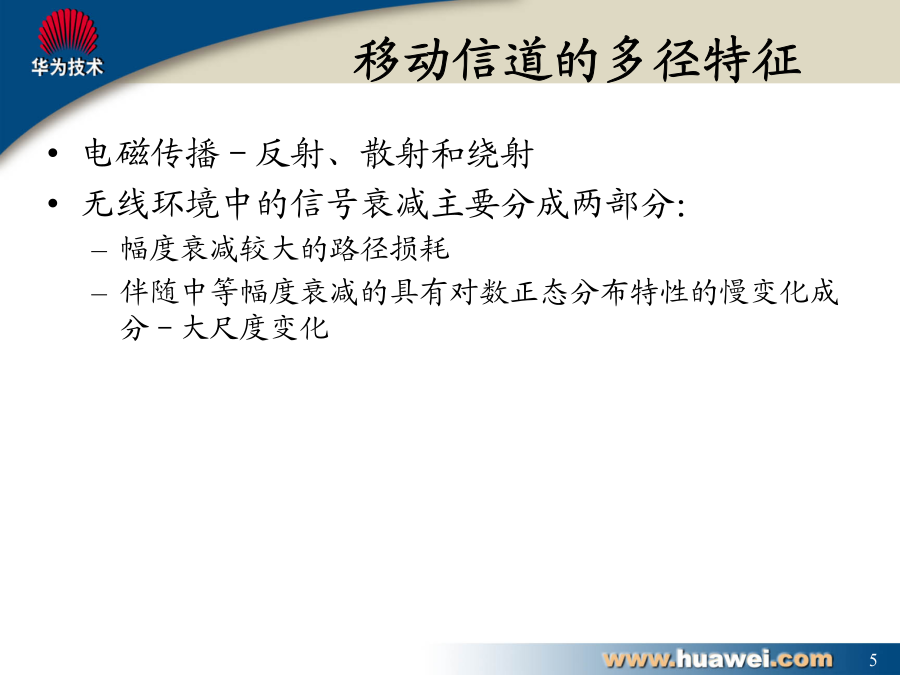 华为技术

移动信道的多径特征

• 电磁传播－反射、散射和绕射
• 无线环境中的信号衰减主要分成两部分:
– 幅度衰减较大的路径损耗
– 伴随中等幅度衰减的具有对数正态分布特性的慢变化成分－大尺度变化

www.huawei.com

5